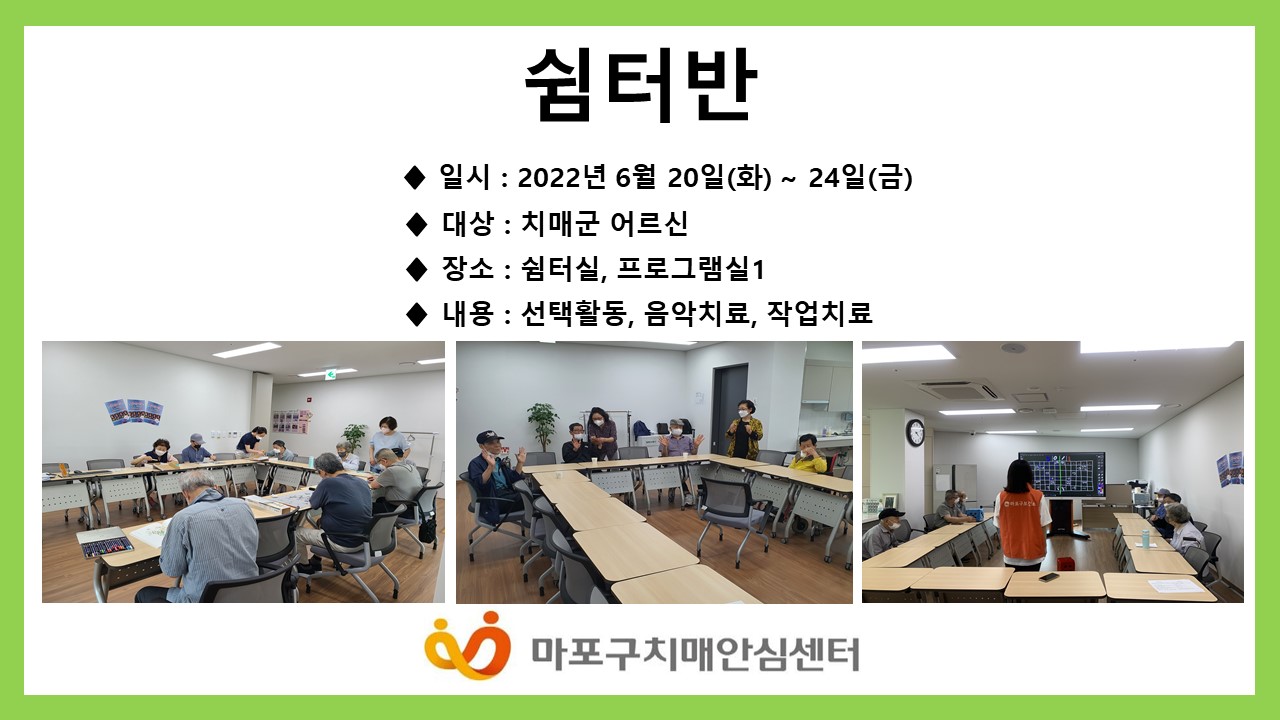 쉼터반

◆ 일시 : 2022년 6월 20일(화) ~ 24일(금)

◆ 대상 : 치매군 어르신

◆ 장소 : 쉼터실, 프로그램실1

◆ 내용 : 선택활동, 음악치료, 작업치료

마포구치매안심센터